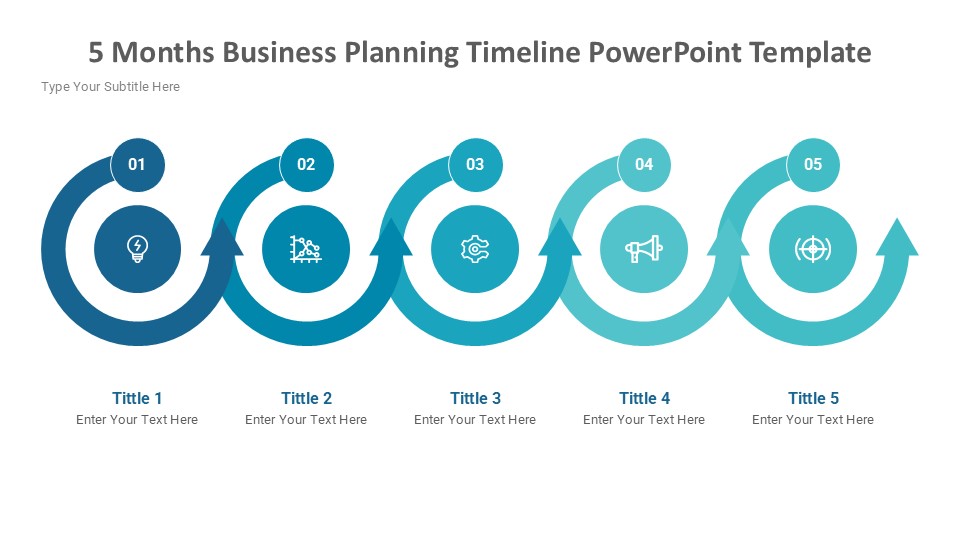 5 Months Business Planning Timeline PowerPoint Template

Type Your Subtitle Here

01

02

03

04

05

Tittle 1
Enter Your Text Here

Tittle 2
Enter Your Text Here

Tittle 3
Enter Your Text Here

Tittle 4
Enter Your Text Here

Tittle 5
Enter Your Text Here